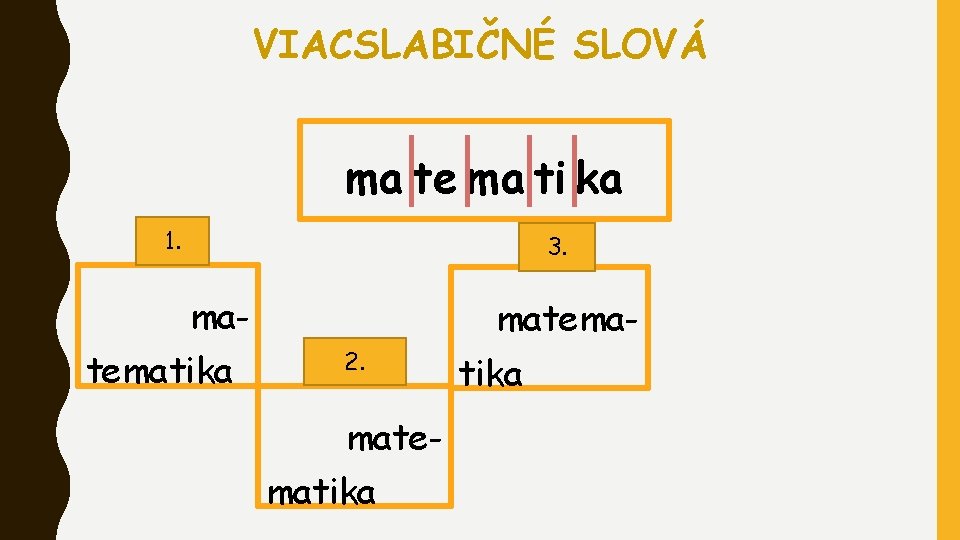 VIACSLABIČNÉ SLOVÁ

ma te ma ti ka

1.

ma-
tematika

2.

mate-
matika

3.

matema-
tika